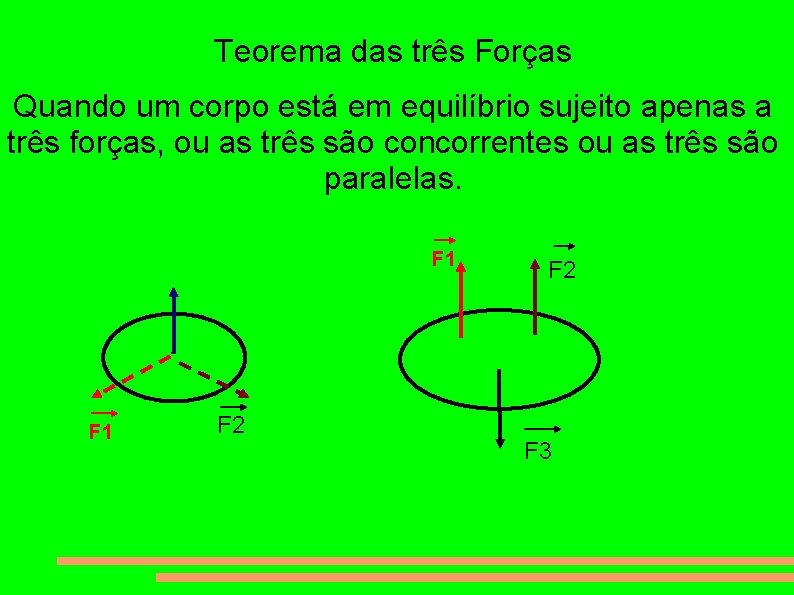 Teorema das três Forças

Quando um corpo está em equilíbrio sujeito apenas a três forças, ou as três são concorrentes ou as três são paralelas.

$\vec{F1}$

$\vec{F2}$

$\vec{F1}$

$\vec{F2}$

$\vec{F3}$